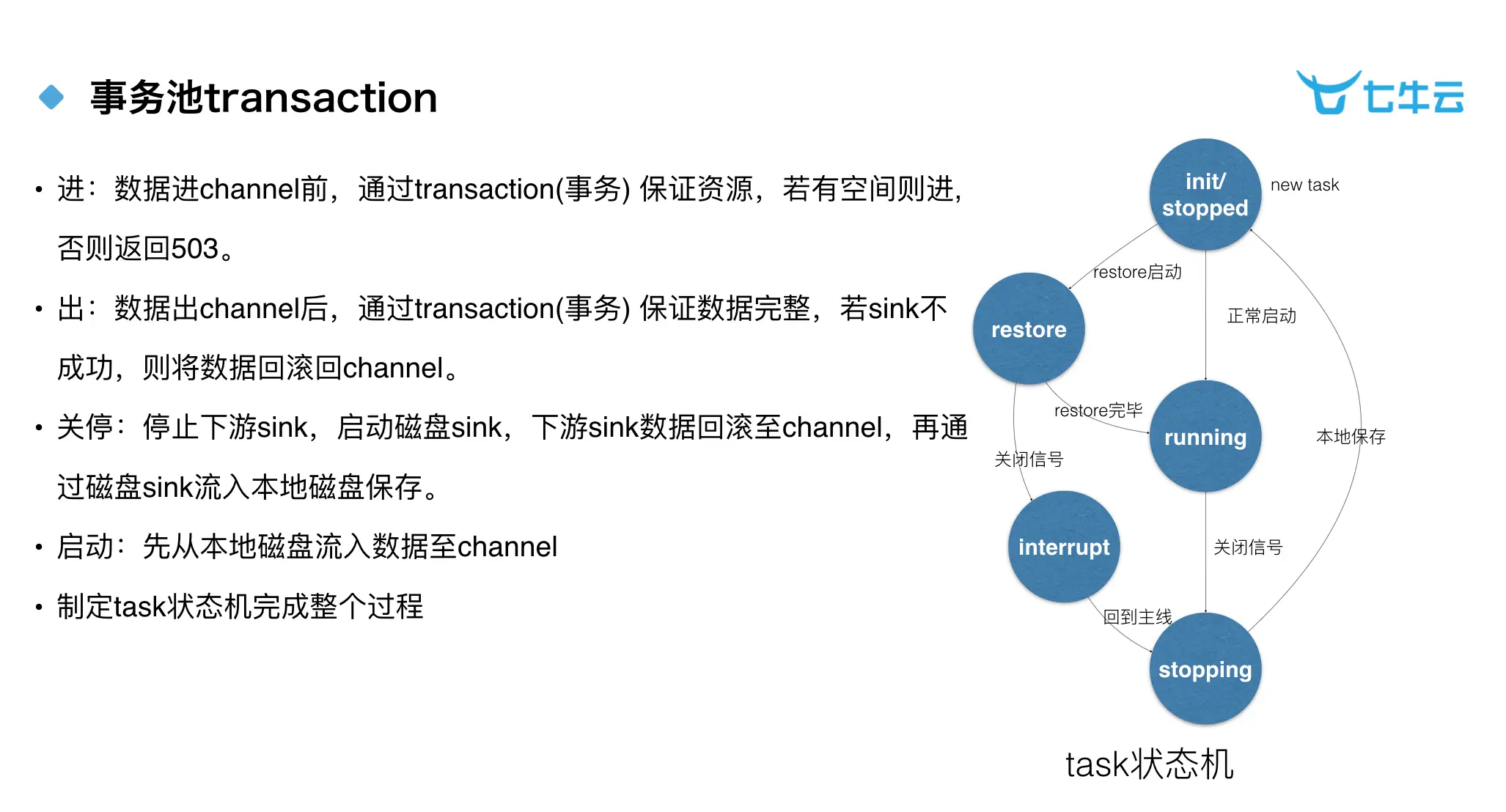 事务池transaction

七牛云

• 进：数据进channel前，通过transaction(事务) 保证资源，若有空间则进，否则返回503。

• 出：数据出channel后，通过transaction(事务) 保证数据完整，若sink不成功，则将数据回滚回channel。

• 关停：停止下游sink，启动磁盘sink，下游sink数据回滚至channel，再通过磁盘sink流入本地磁盘保存。

• 启动：先从本地磁盘流入数据至channel

• 制定task状态机完成整个过程

init/
stopped

new task

restore启动

restore

正常启动

restore完毕

running

本地保存

关闭信号

interrupt

关闭信号

回到主线

stopping

task状态机